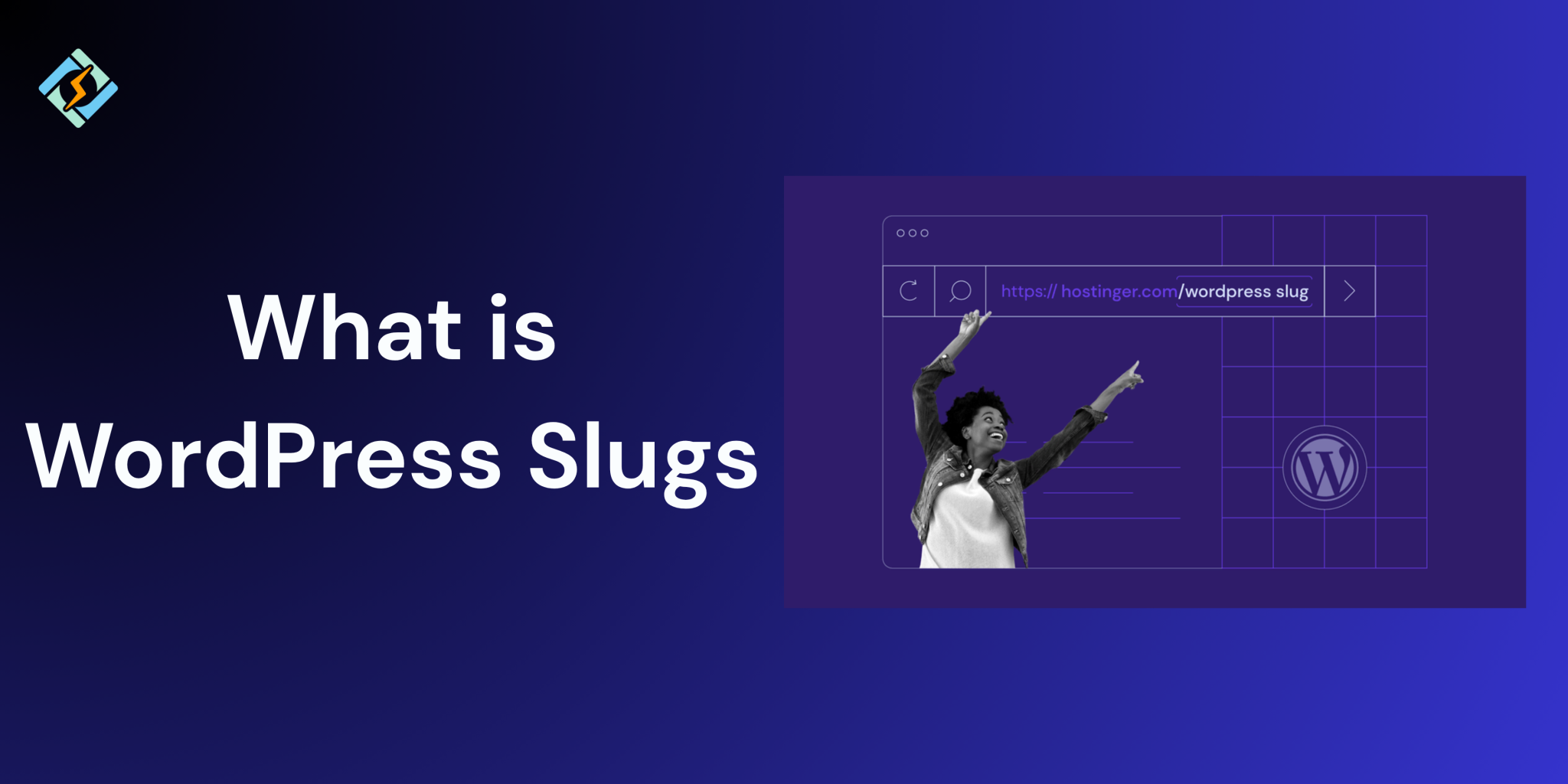 What is WordPress Slugs

https:// hostinger.com/wordpress slug